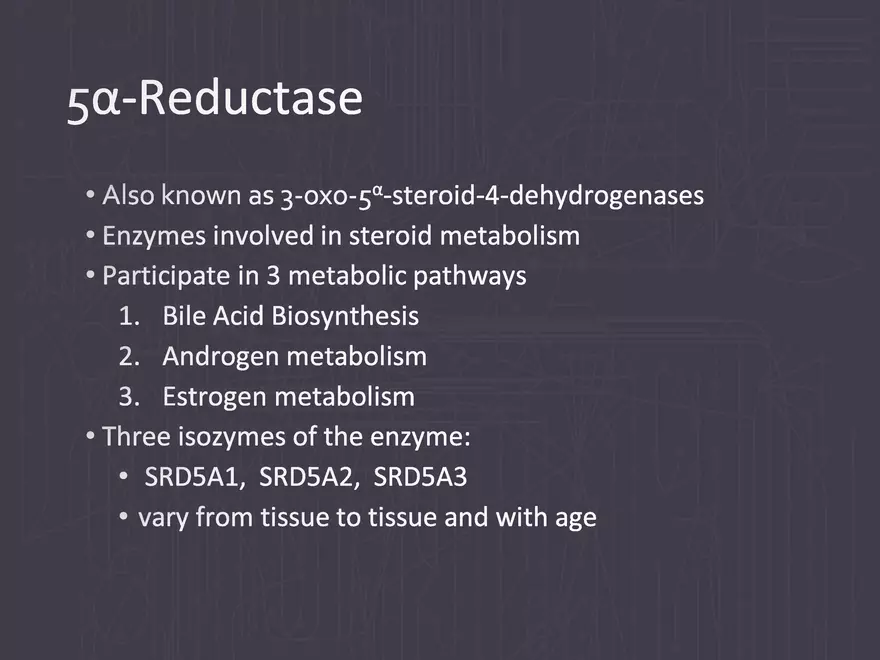 5α-Reductase

• Also known as 3-oxo-5$^{\alpha}$-steroid-4-dehydrogenases
• Enzymes involved in steroid metabolism
• Participate in 3 metabolic pathways
1. Bile Acid Biosynthesis
2. Androgen metabolism
3. Estrogen metabolism
• Three isozymes of the enzyme:
• SRD5A1, SRD5A2, SRD5A3
• vary from tissue to tissue and with age